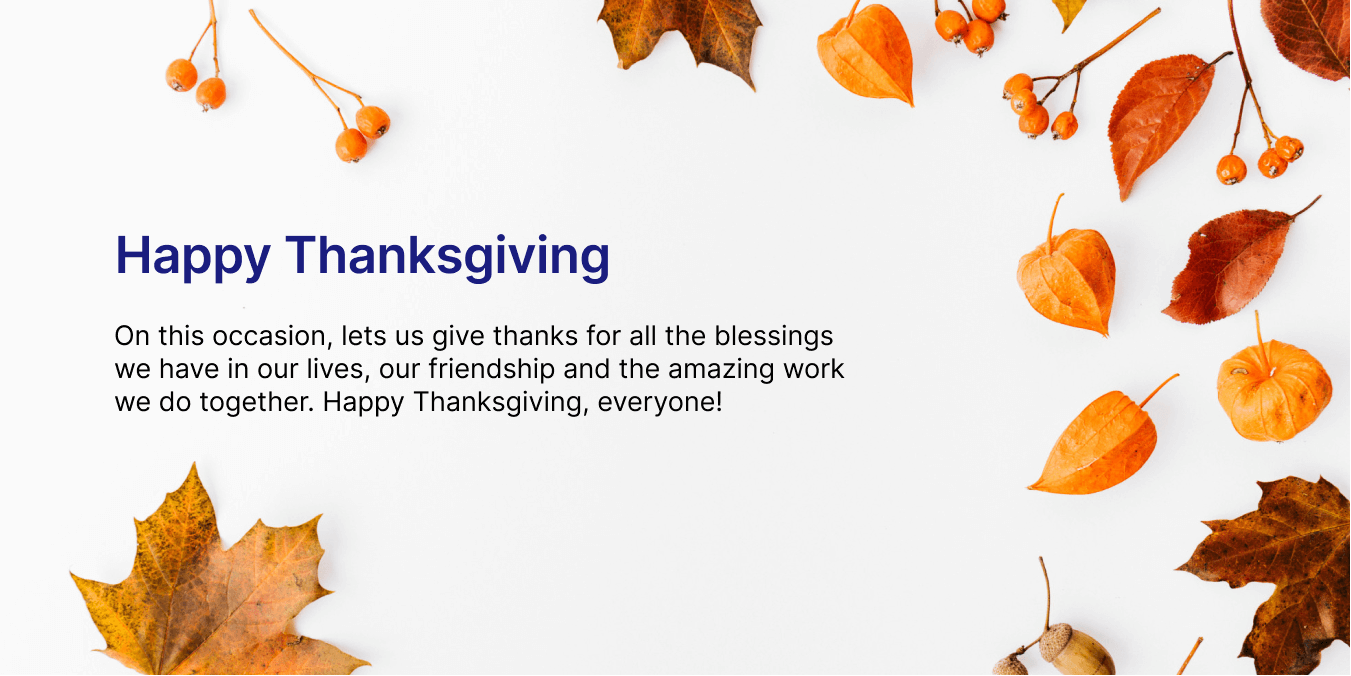 Happy Thanksgiving

On this occasion, lets us give thanks for all the blessings we have in our lives, our friendship and the amazing work we do together. Happy Thanksgiving, everyone!